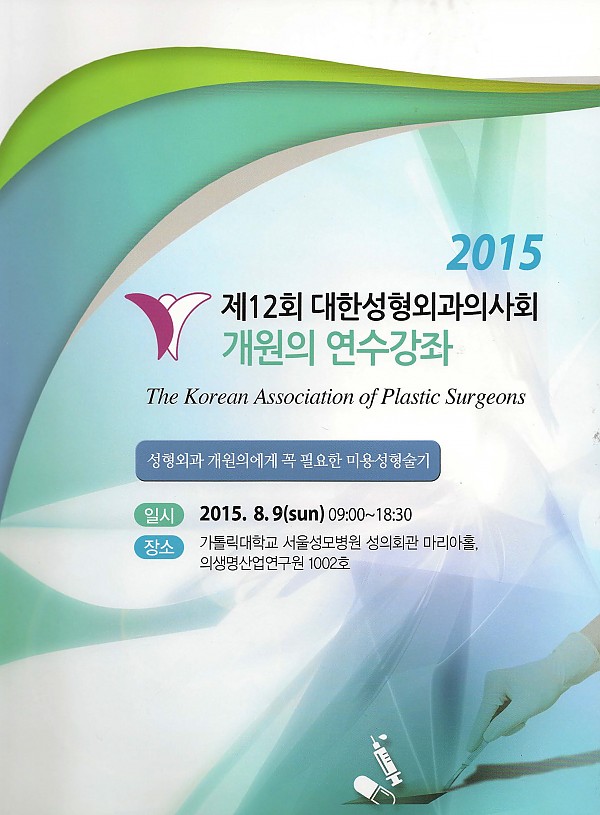 2015

제12회 대한성형외과의사회
개원의 연수강좌

The Korean Association of Plastic Surgeons

성형외과 개원의에게 꼭 필요한 미용성형술기

일시 2015. 8. 9(sun) 09:00~18:30
장소 가톨릭대학교 서울성모병원 성의회관 마리아홀, 의생명산업연구원 1002호